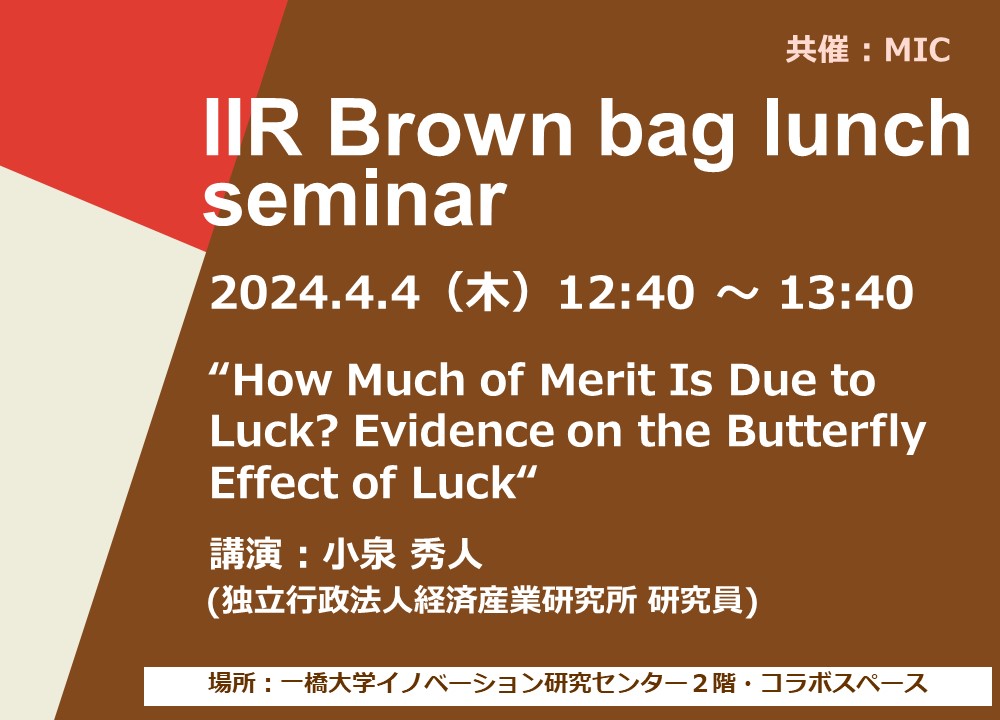 共催：MIC

IIR Brown bag lunch seminar

2024.4.4（木）12:40 ～ 13:40

“How Much of Merit Is Due to Luck? Evidence on the Butterfly Effect of Luck“

講演：小泉 秀人
(独立行政法人経済産業研究所 研究員)

場所：一橋大学イノベーション研究センター２階・コラボスペース